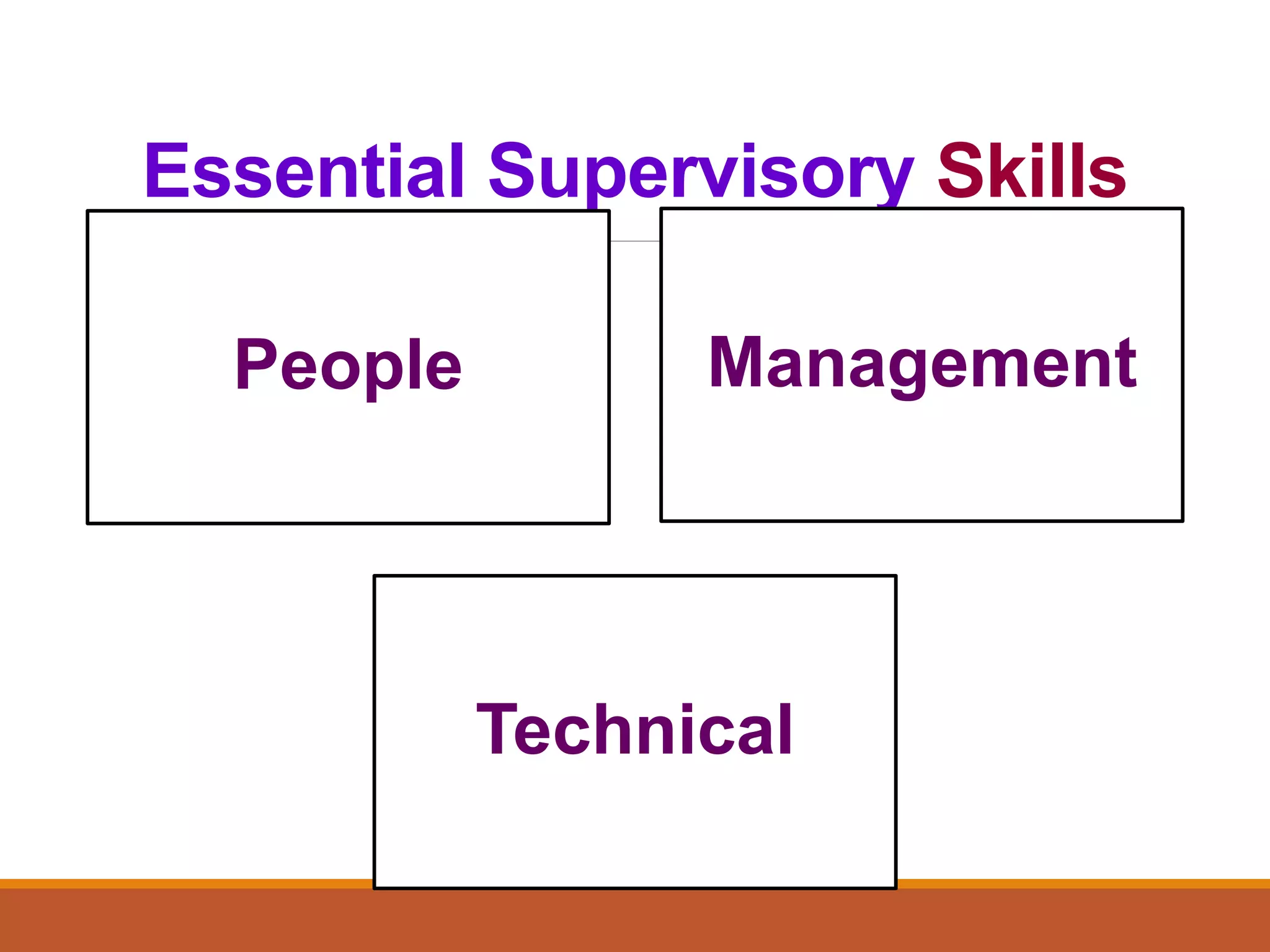 Essential Supervisory Skills

People

Management

Technical